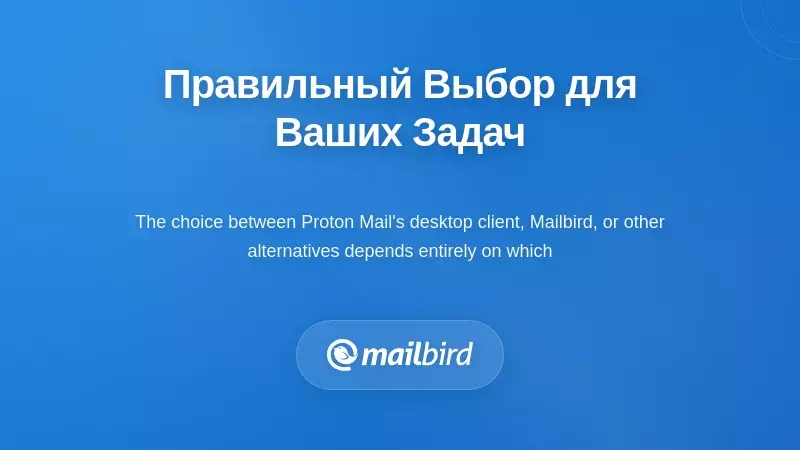 Правильный Выбор для Ваших Задач

The choice between Proton Mail's desktop client, Mailbird, or other alternatives depends entirely on which

mailbird